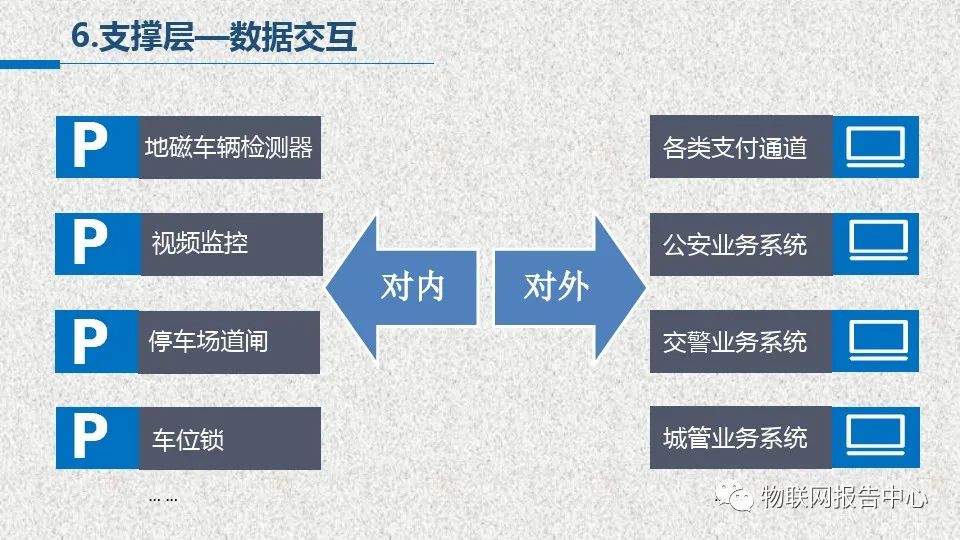 6.支撑层—数据交互

P 地磁车辆检测器

P 视频监控

P 停车场道闸

P 车位锁

……

对内

对外

各类支付通道

公安业务系统

交警业务系统

城管业务系统

物联网报告中心